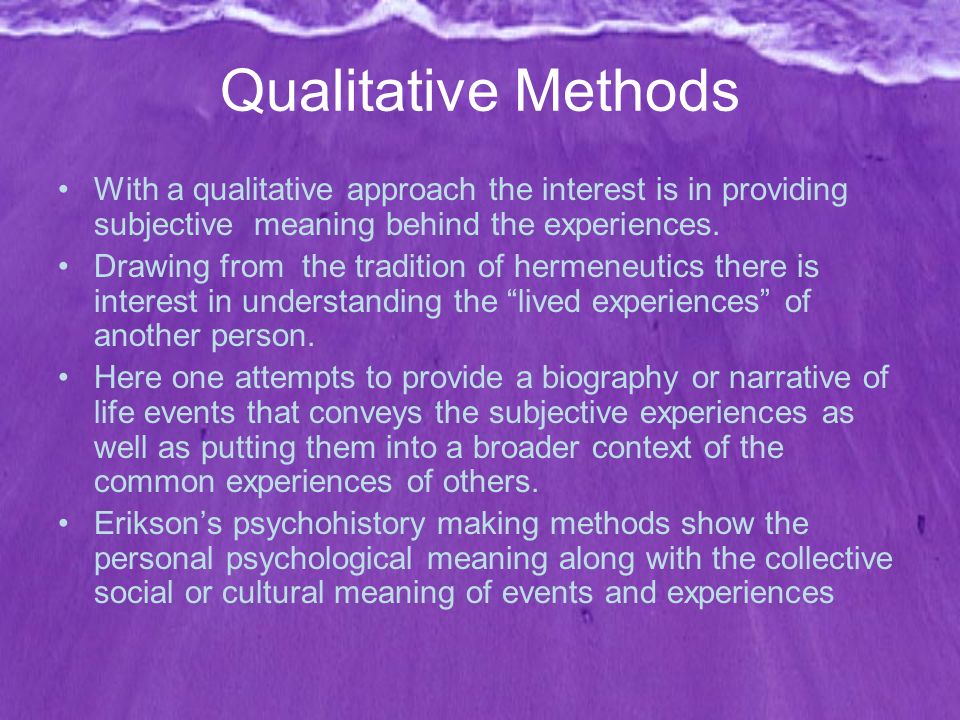 Qualitative Methods

• With a qualitative approach the interest is in providing subjective meaning behind the experiences.
• Drawing from the tradition of hermeneutics there is interest in understanding the “lived experiences” of another person.
• Here one attempts to provide a biography or narrative of life events that conveys the subjective experiences as well as putting them into a broader context of the common experiences of others.
• Erikson’s psychohistory making methods show the personal psychological meaning along with the collective social or cultural meaning of events and experiences